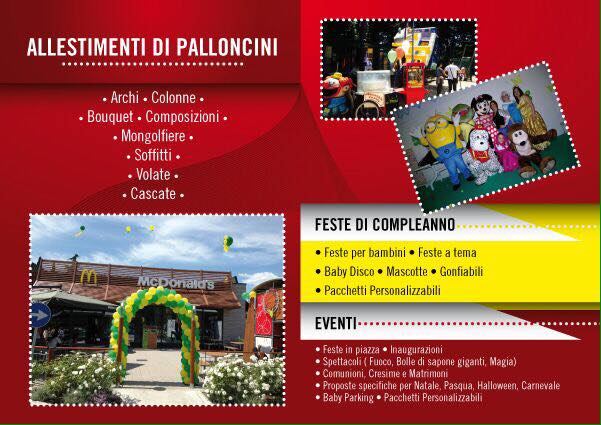 ALLESTIMENTI DI PALLONCINI

• Archi • Colonne •
• Bouquet • Composizioni •
• Mongolfiere •
• Soffitti •
• Volate •
• Cascate •

McDonald's

FESTE DI COMPLEANNO

• Feste per bambini • Feste a tema
• Baby Disco • Mascotte • Gonfiabili
• Pacchetti Personalizzabili

EVENTI

• Feste in piazza • Inaugurazioni
• Spettacoli ( Fuoco, Bolle di sapone giganti, Magia)
• Comunioni, Cresime e Matrimoni
• Proposte specifiche per Natale, Pasqua, Halloween, Carnevale
• Baby Parking • Pacchetti Personalizzabili